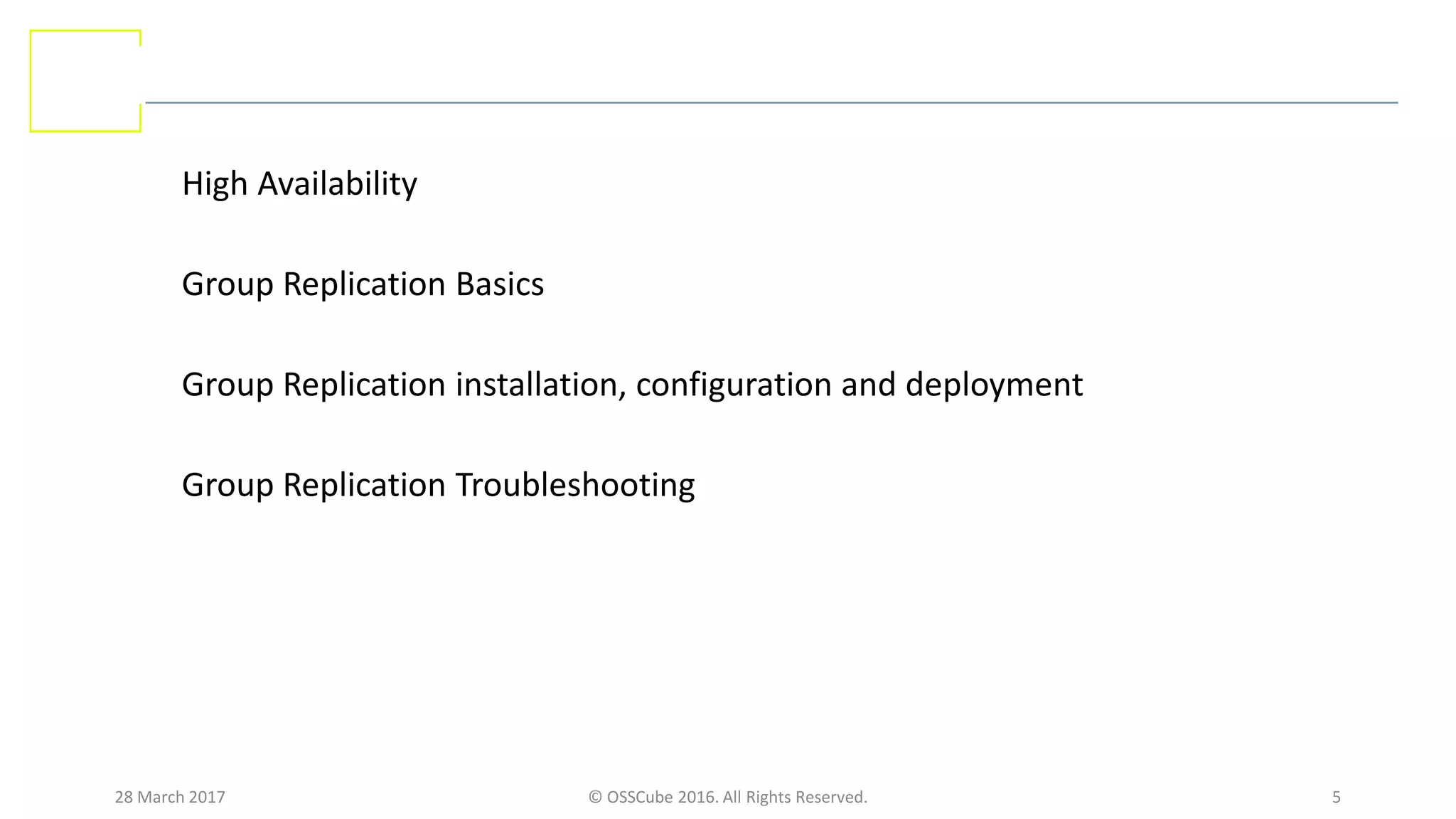 High Availability

Group Replication Basics

Group Replication installation, configuration and deployment

Group Replication Troubleshooting

28 March 2017

© OSSCube 2016. All Rights Reserved.

5